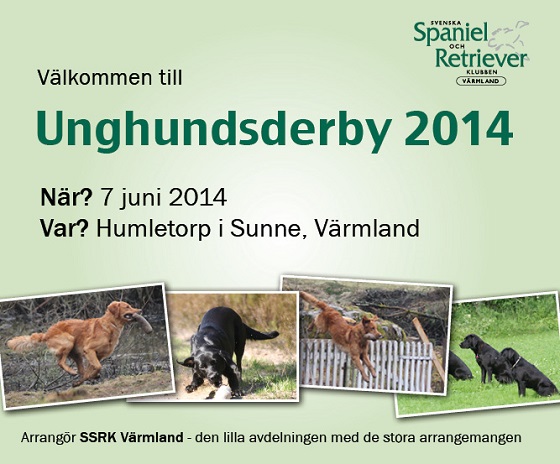 SVENSKA
Spaniel
OCH
Retriever
KLUBBEN
VÄRMLAND

Välkommen till

Unghundsderby 2014

När? 7 juni 2014
Var? Humletorp i Sunne, Värmland

Arrangör SSRK Värmland - den lilla avdelningen med de stora arrangemangen